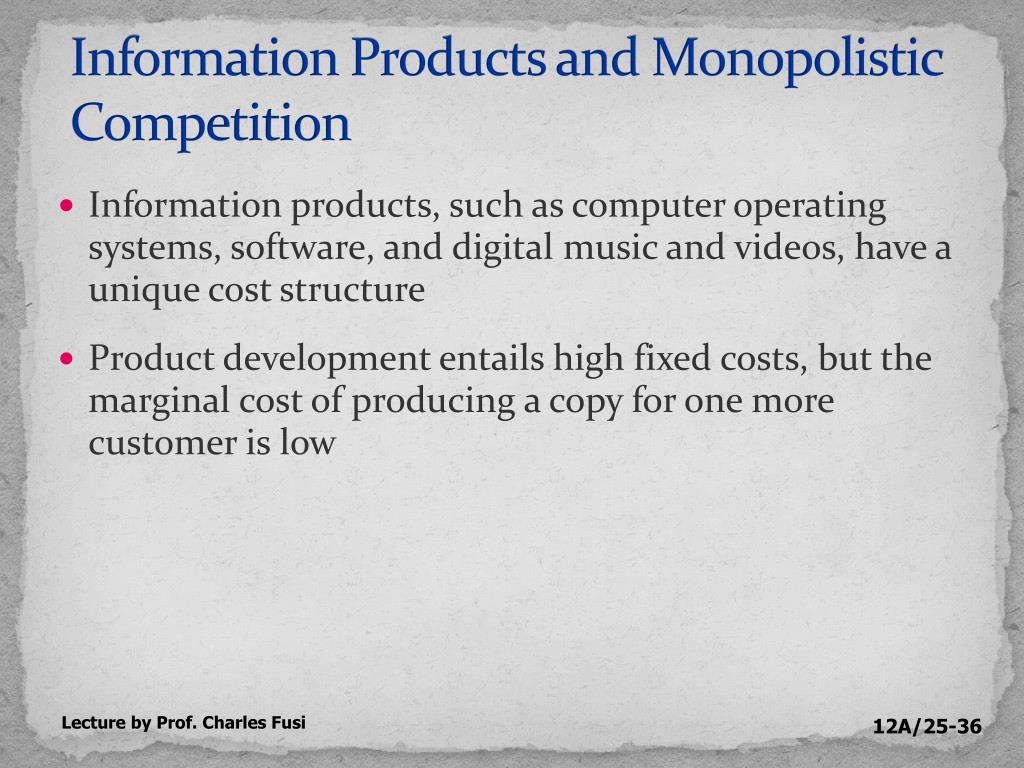 Information Products and Monopolistic Competition

• Information products, such as computer operating systems, software, and digital music and videos, have a unique cost structure

• Product development entails high fixed costs, but the marginal cost of producing a copy for one more customer is low

Lecture by Prof. Charles Fusi

12A/25-36